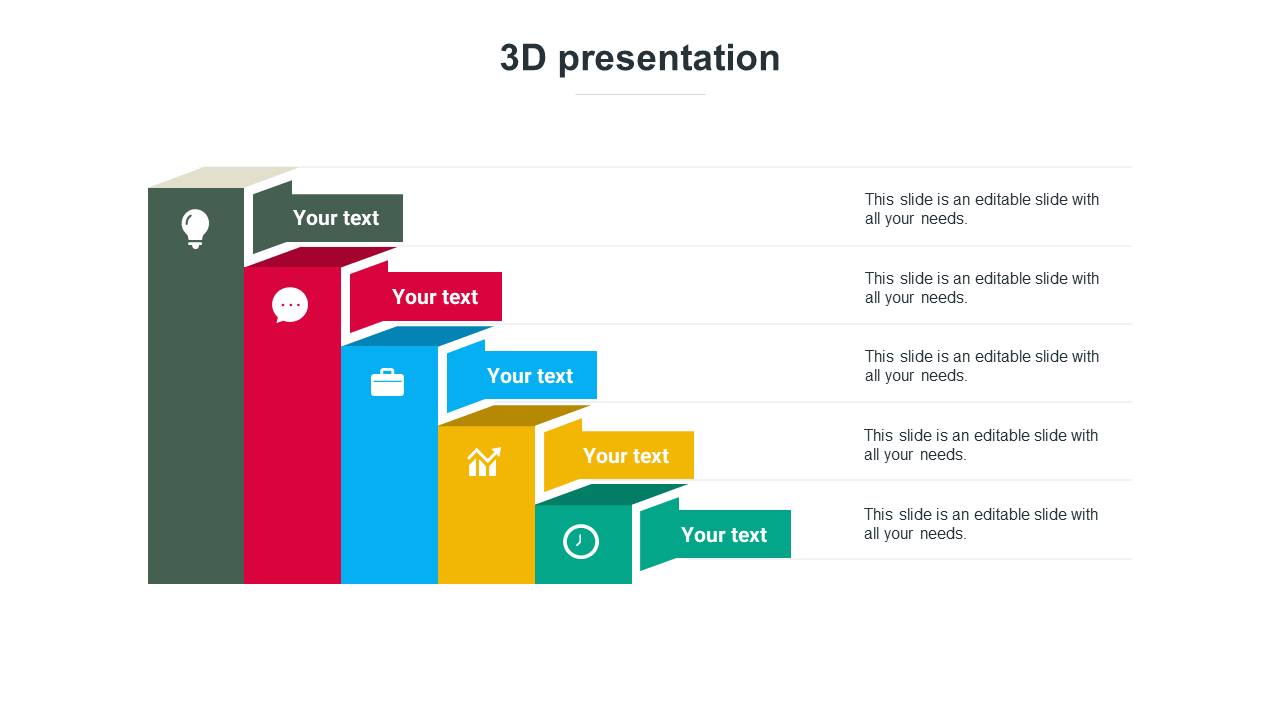 3D presentation

Your text

This slide is an editable slide with all your needs.

Your text

This slide is an editable slide with all your needs.

Your text

This slide is an editable slide with all your needs.

Your text

This slide is an editable slide with all your needs.

Your text

This slide is an editable slide with all your needs.